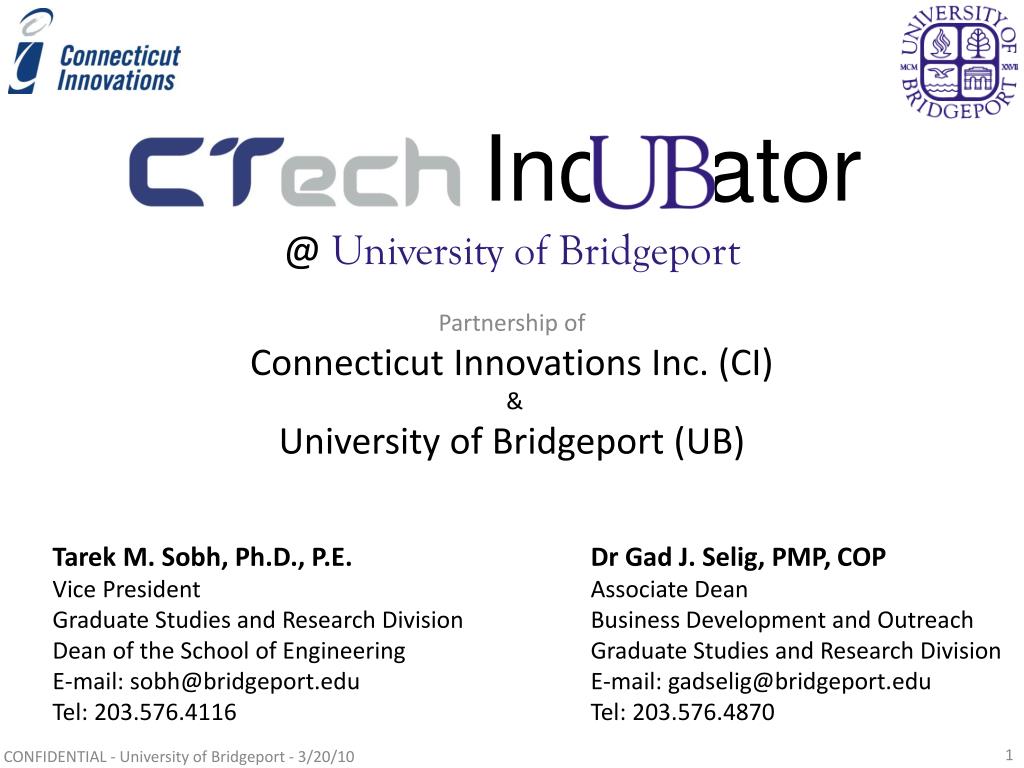 Connecticut Innovations

UNIVERSITY OF BRIDGEPORT
MCM XXVII

CTech IncUBator
@ University of Bridgeport

Partnership of
Connecticut Innovations Inc. (CI)
&
University of Bridgeport (UB)

Tarek M. Sobh, Ph.D., P.E.
Vice President
Graduate Studies and Research Division
Dean of the School of Engineering
E-mail: sobh@bridgeport.edu
Tel: 203.576.4116

Dr Gad J. Selig, PMP, COP
Associate Dean
Business Development and Outreach
Graduate Studies and Research Division
E-mail: gadselig@bridgeport.edu
Tel: 203.576.4870

CONFIDENTIAL - University of Bridgeport - 3/20/10
1